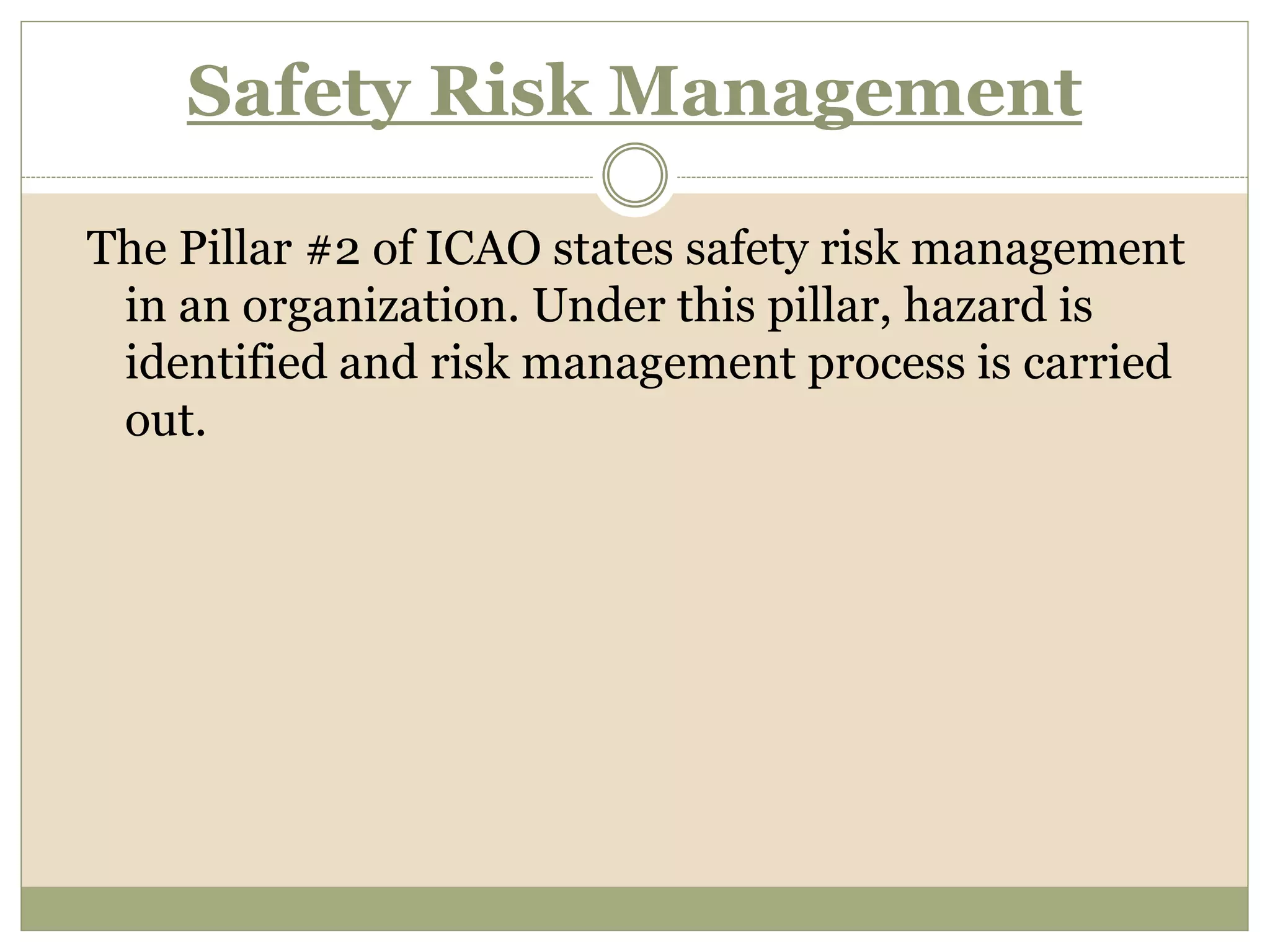 Safety Risk Management

The Pillar #2 of ICAO states safety risk management in an organization. Under this pillar, hazard is identified and risk management process is carried out.